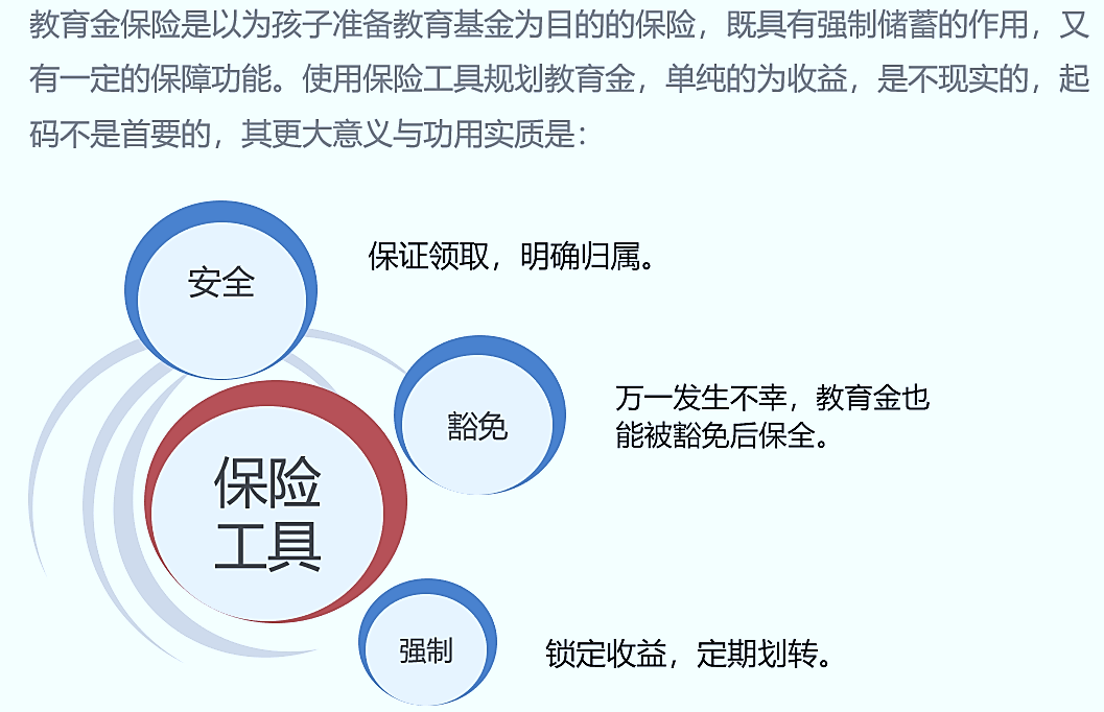 教育金保险是以为孩子准备教育基金为目的的保险，既具有强制储蓄的作用，又有一定的保障功能。使用保险工具规划教育金，单纯的为收益，是不现实的，起码不是首要的，其更大意义与功用实质是：

安全

保证领取，明确归属。

豁免

万一发生不幸，教育金也能被豁免后保全。

保险工具

强制

锁定收益，定期划转。